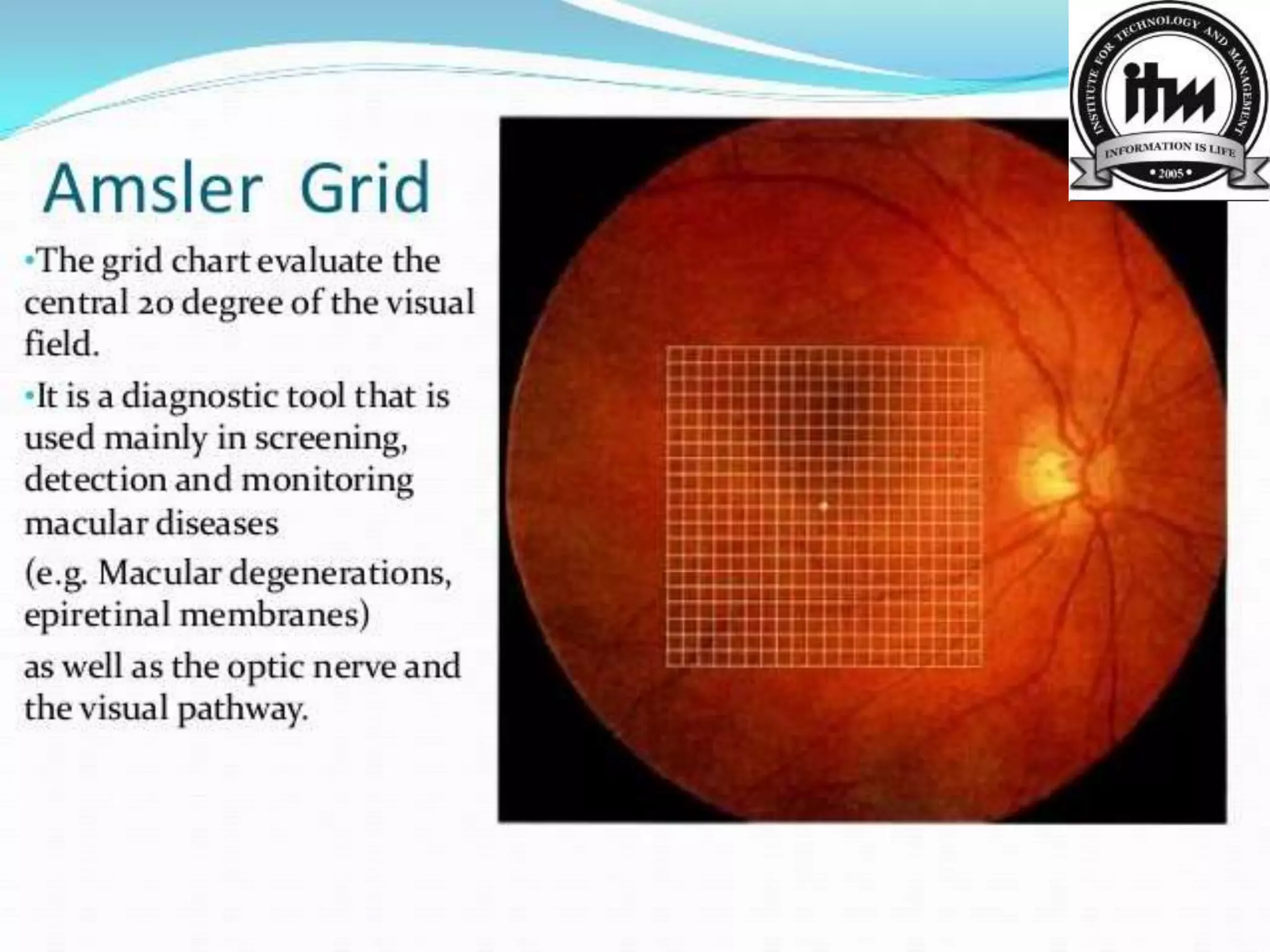 INSTITUTE FOR TECHNOLOGY AND MANAGEMENT
itm
INFORMATION IS LIFE
• 2005 •

Amsler Grid

•The grid chart evaluate the central 20 degree of the visual field.

•It is a diagnostic tool that is used mainly in screening, detection and monitoring macular diseases

(e.g. Macular degenerations, epiretinal membranes)

as well as the optic nerve and the visual pathway.